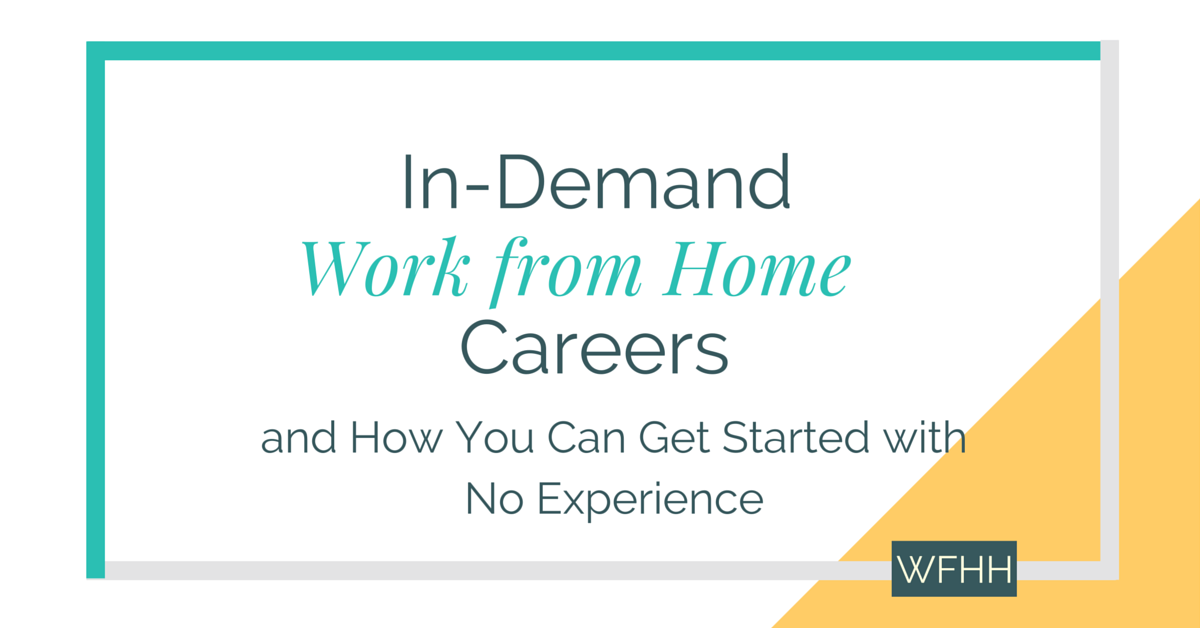 In-Demand
Work from Home
Careers

and How You Can Get Started with No Experience

WFHH